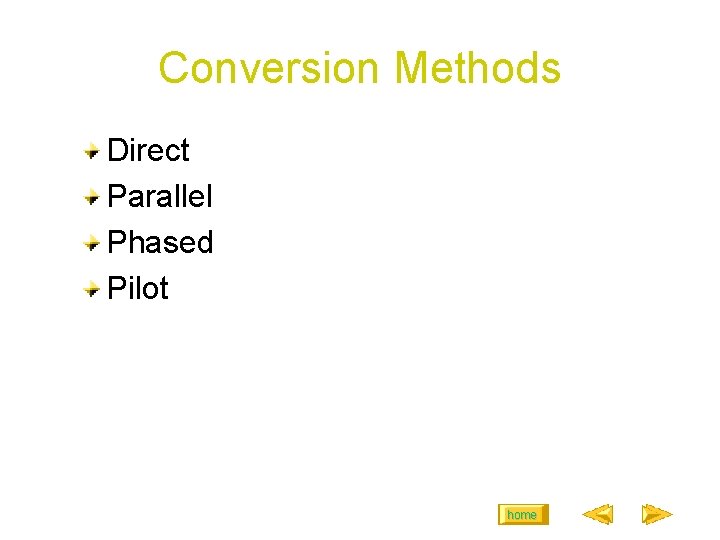 Conversion Methods

Direct
Parallel
Phased
Pilot

home